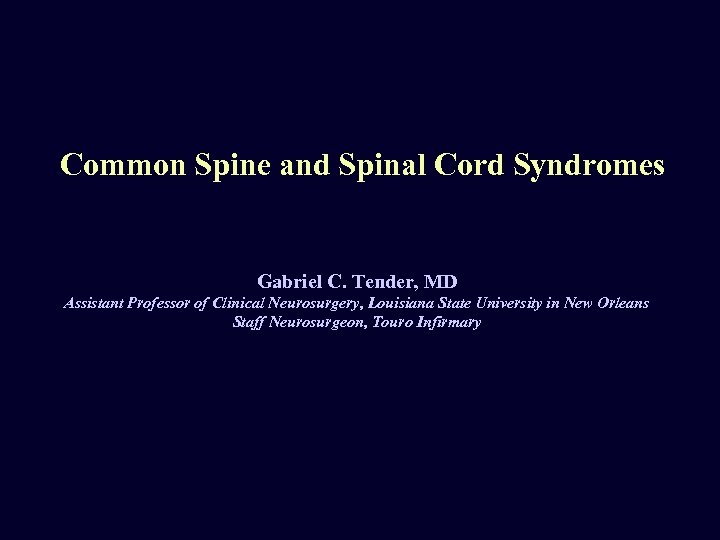 Common Spine and Spinal Cord Syndromes

Gabriel C. Tender, MD
Assistant Professor of Clinical Neurosurgery, Louisiana State University in New Orleans
Staff Neurosurgeon, Touro Infirmary